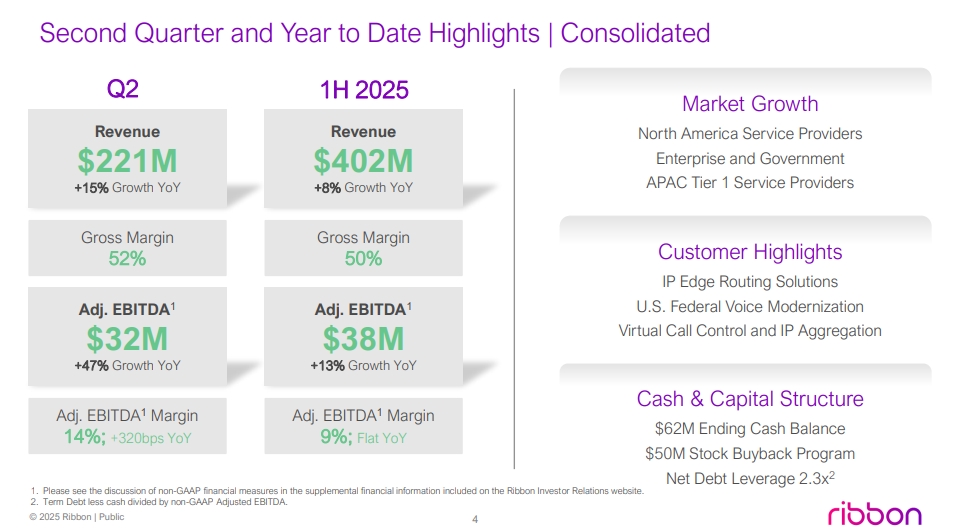 Second Quarter and Year to Date Highlights | Consolidated

Q2

Revenue
$221M
+15% Growth YoY

Gross Margin
52%

Adj. EBITDA$^1$
$32M
+47% Growth YoY

Adj. EBITDA$^1$ Margin
14%; +320bps YoY

1H 2025

Revenue
$402M
+8% Growth YoY

Gross Margin
50%

Adj. EBITDA$^1$
$38M
+13% Growth YoY

Adj. EBITDA$^1$ Margin
9%; Flat YoY

Market Growth
North America Service Providers
Enterprise and Government
APAC Tier 1 Service Providers

Customer Highlights
IP Edge Routing Solutions
U.S. Federal Voice Modernization
Virtual Call Control and IP Aggregation

Cash & Capital Structure
$62M Ending Cash Balance
$50M Stock Buyback Program
Net Debt Leverage 2.3x$^2$

1. Please see the discussion of non-GAAP financial measures in the supplemental financial information included on the Ribbon Investor Relations website.
2. Term Debt less cash divided by non-GAAP Adjusted EBITDA.
© 2025 Ribbon | Public

4

ribbon